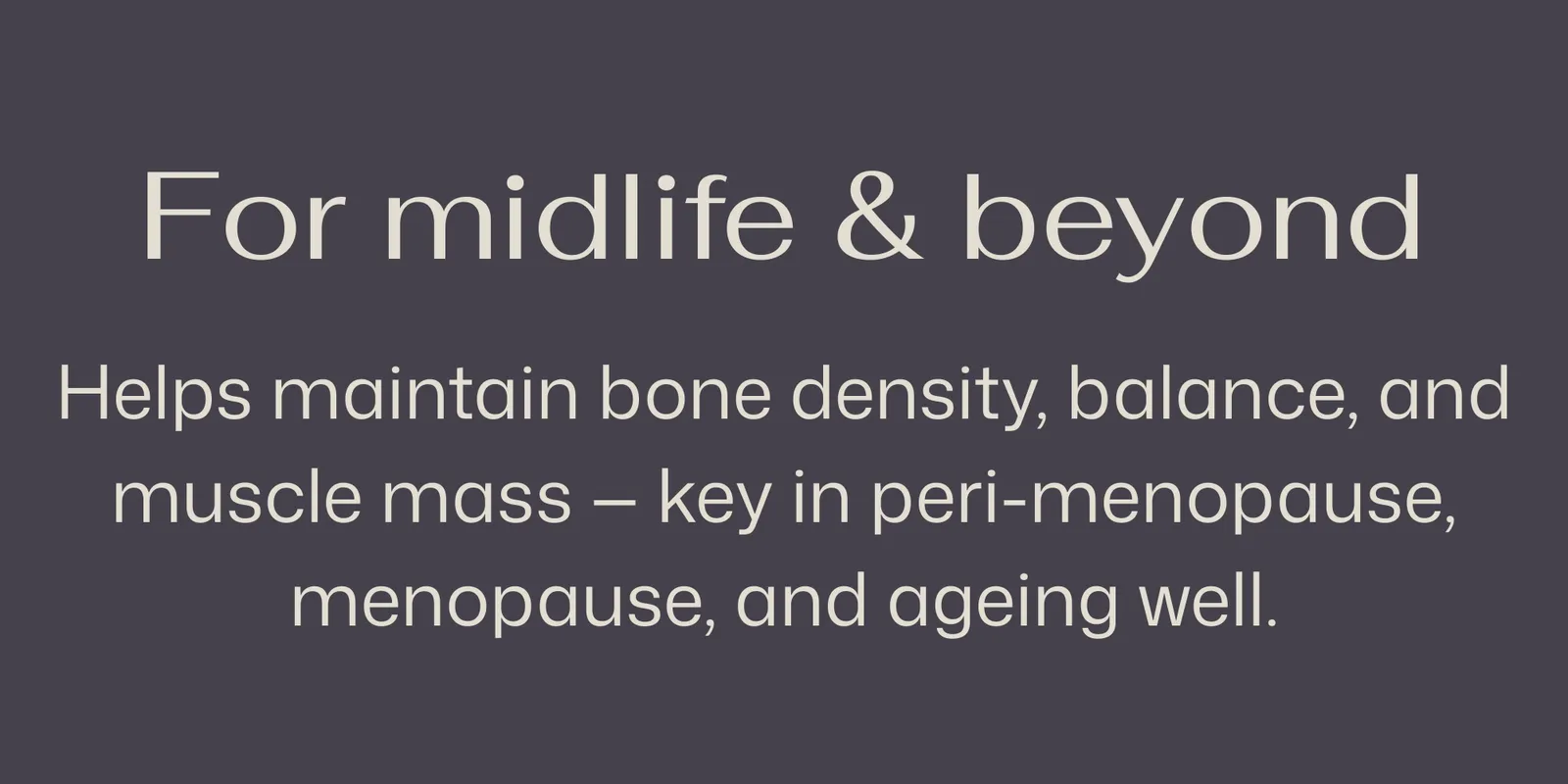 For midlife & beyond

Helps maintain bone density, balance, and muscle mass – key in peri-menopause, menopause, and ageing well.